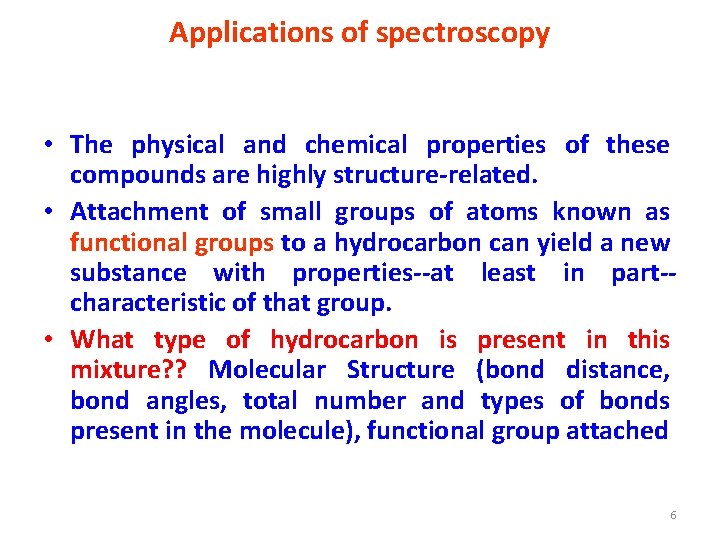 Applications of spectroscopy

• The physical and chemical properties of these compounds are highly structure-related.

• Attachment of small groups of atoms known as functional groups to a hydrocarbon can yield a new substance with properties--at least in part--characteristic of that group.

• What type of hydrocarbon is present in this mixture?? Molecular Structure (bond distance, bond angles, total number and types of bonds present in the molecule), functional group attached

6